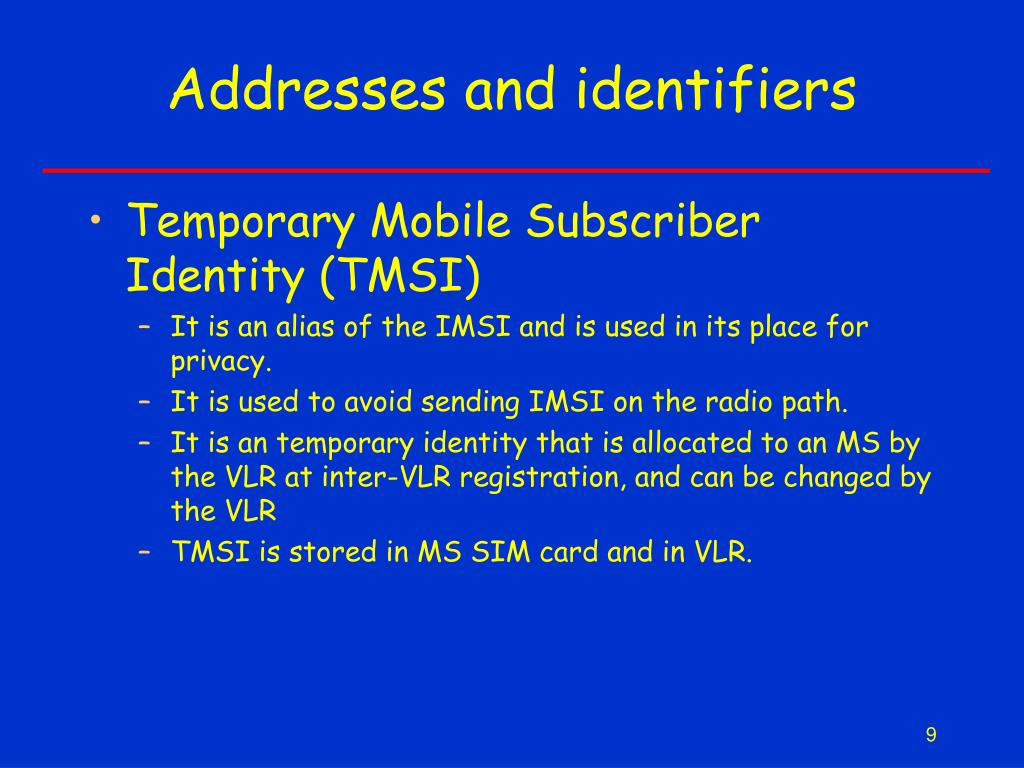 Addresses and identifiers

• Temporary Mobile Subscriber Identity (TMSI)
– It is an alias of the IMSI and is used in its place for privacy.
– It is used to avoid sending IMSI on the radio path.
– It is an temporary identity that is allocated to an MS by the VLR at inter-VLR registration, and can be changed by the VLR
– TMSI is stored in MS SIM card and in VLR.

9